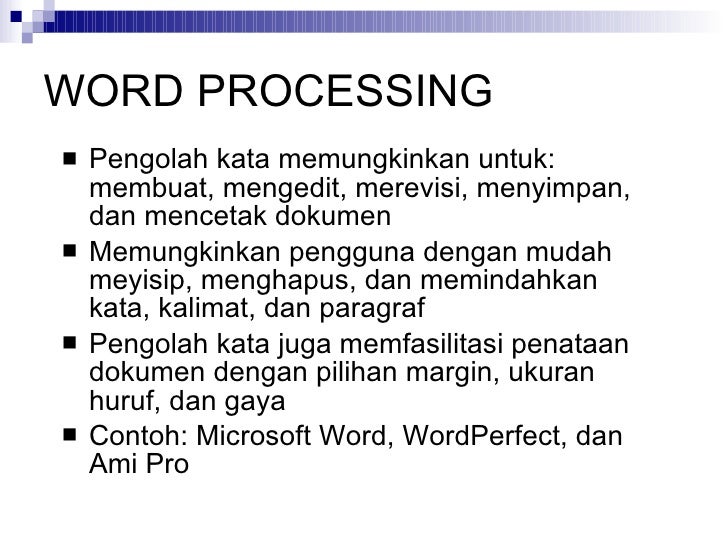 WORD PROCESSING

■ Pengolah kata memungkinkan untuk: membuat, mengedit, merevisi, menyimpan, dan mencetak dokumen
■ Memungkinkan pengguna dengan mudah meyisip, menghapus, dan memindahkan kata, kalimat, dan paragraf
■ Pengolah kata juga memfasilitasi penataan dokumen dengan pilihan margin, ukuran huruf, dan gaya
■ Contoh: Microsoft Word, WordPerfect, dan Ami Pro